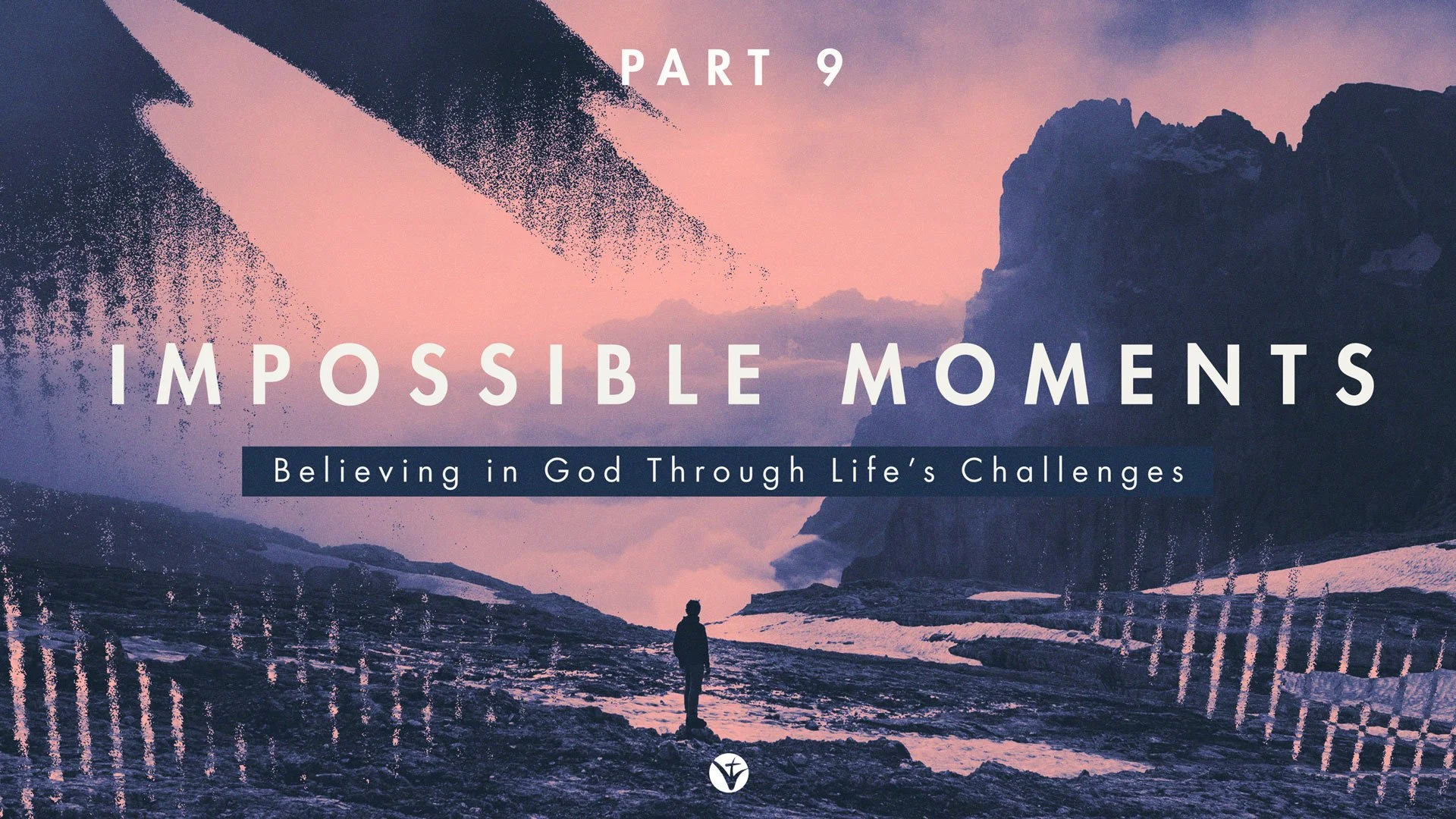 PART 9

IMPOSSIBLE MOMENTS

Believing in God Through Life's Challenges